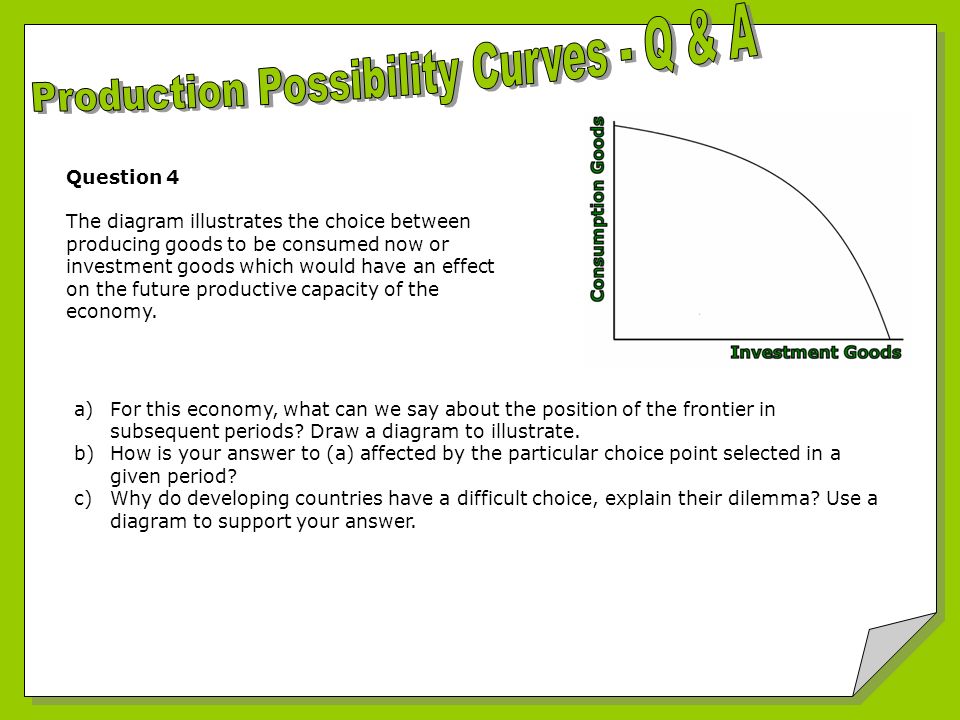 Production Possibility Curves - Q & A

Question 4

The diagram illustrates the choice between producing goods to be consumed now or investment goods which would have an effect on the future productive capacity of the economy.

Consumption Goods

Investment Goods

a) For this economy, what can we say about the position of the frontier in subsequent periods? Draw a diagram to illustrate.
b) How is your answer to (a) affected by the particular choice point selected in a given period?
c) Why do developing countries have a difficult choice, explain their dilemma? Use a diagram to support your answer.